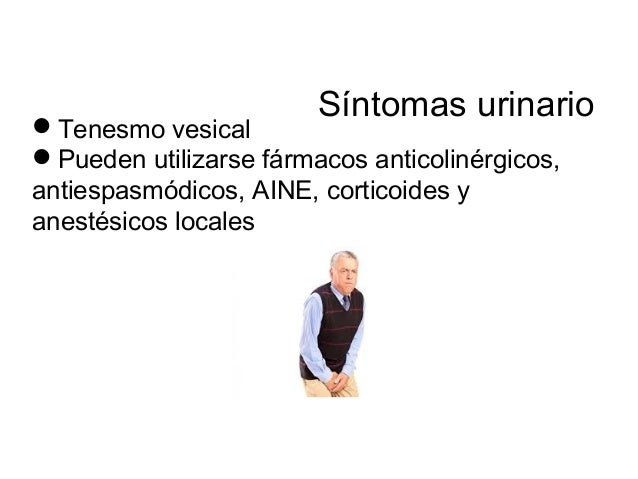 Síntomas urinario

● Tenesmo vesical
● Pueden utilizarse fármacos anticolinérgicos, antiespasmódicos, AINE, corticoides y anestésicos locales